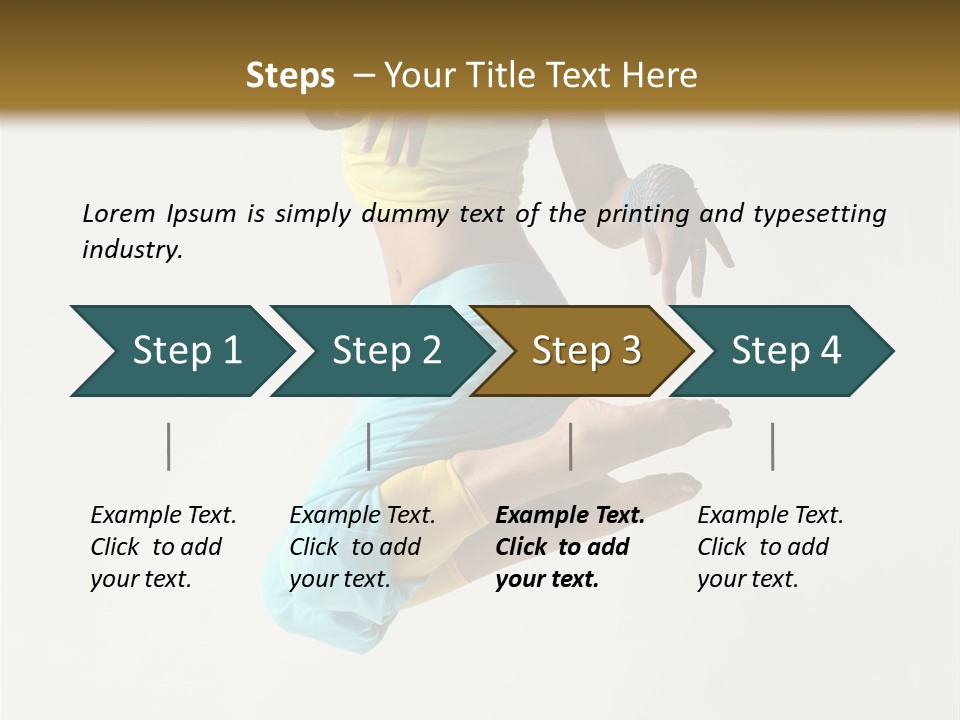 Steps – Your Title Text Here

Lorem Ipsum is simply dummy text of the printing and typesetting industry.

Step 1

Step 2

Step 3

Step 4

Example Text. Click to add your text.

Example Text. Click to add your text.

Example Text. Click to add your text.

Example Text. Click to add your text.